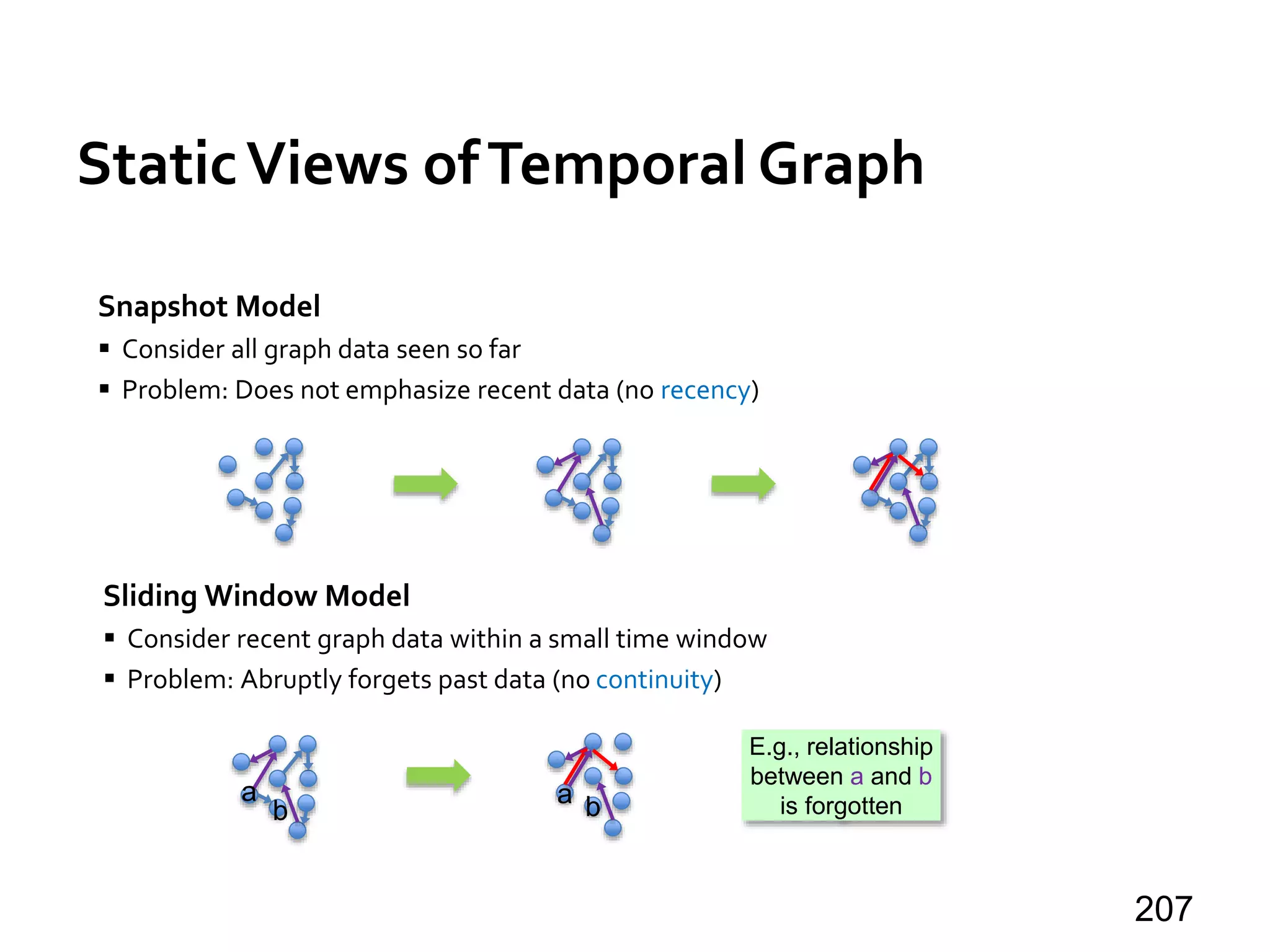 Static Views of Temporal Graph

Snapshot Model

▪ Consider all graph data seen so far

▪ Problem: Does not emphasize recent data (no recency)

Sliding Window Model

▪ Consider recent graph data within a small time window

▪ Problem: Abruptly forgets past data (no continuity)

a b

a b

E.g., relationship between a and b is forgotten

207